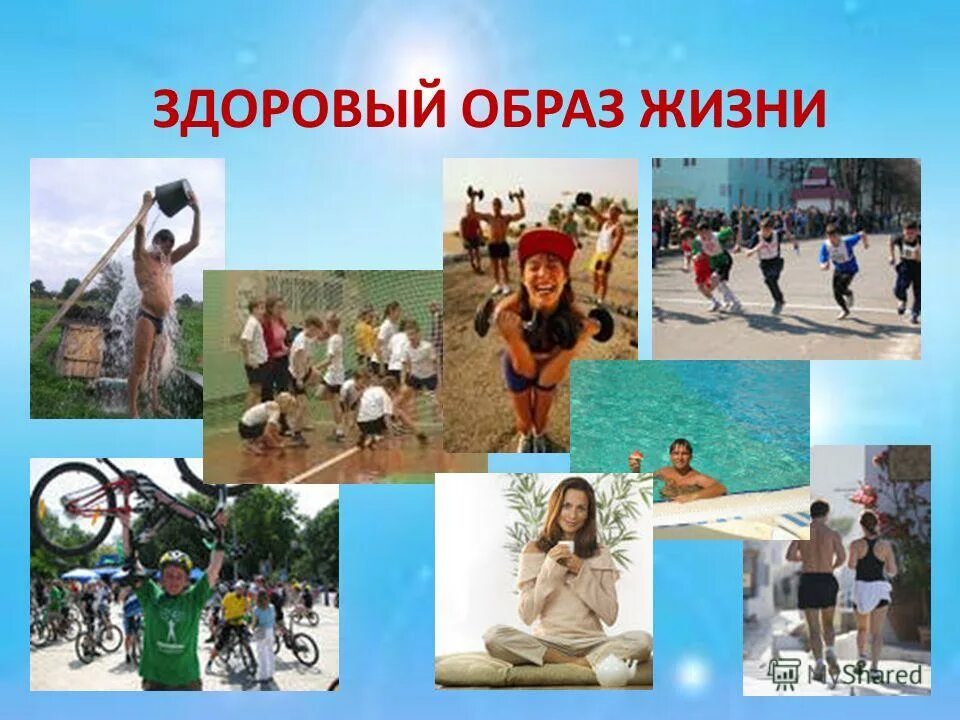 ЗДОРОВЫЙ ОБРАЗ ЖИЗНИ

MyShared